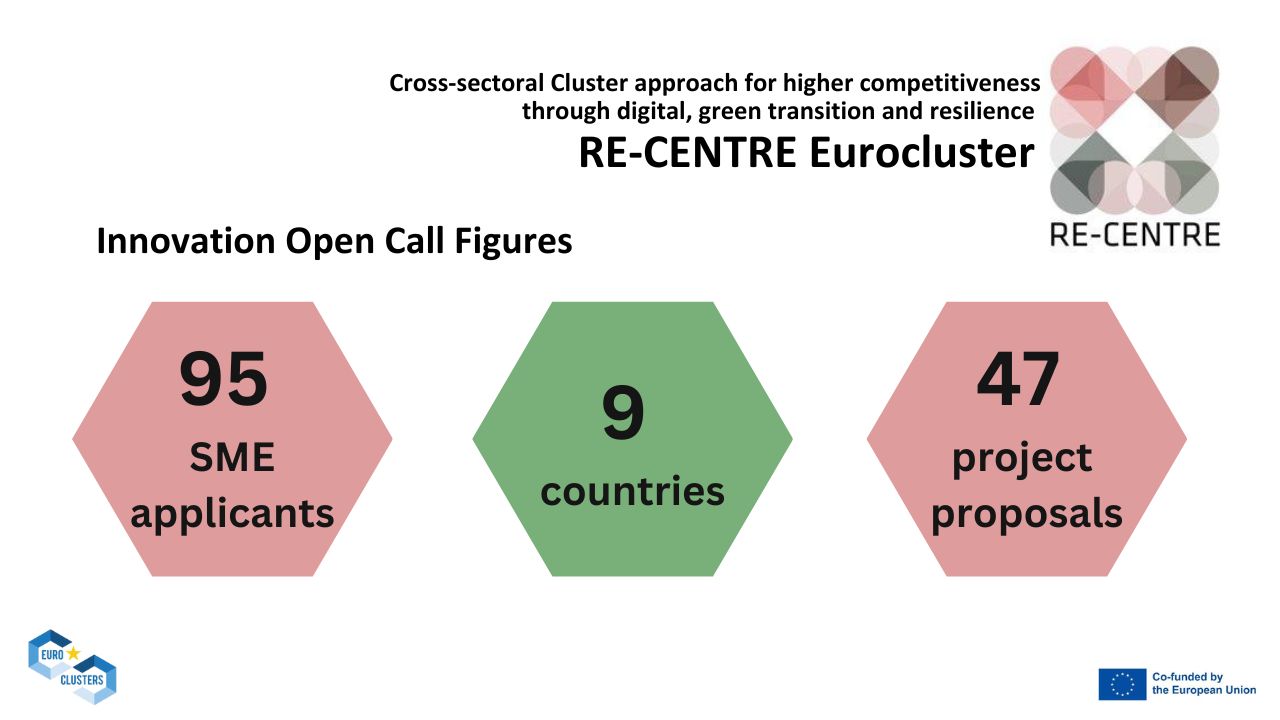 Cross-sectoral Cluster approach for higher competitiveness through digital, green transition and resilience
RE-CENTRE Eurocluster

RE-CENTRE

Innovation Open Call Figures

95
SME applicants

9
countries

47
project proposals

EURO CLUSTERS

Co-funded by the European Union